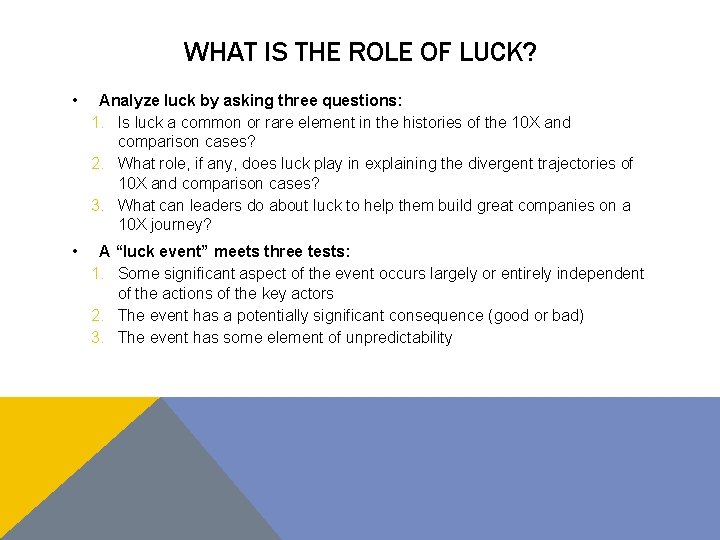 WHAT IS THE ROLE OF LUCK?

• Analyze luck by asking three questions:
1. Is luck a common or rare element in the histories of the 10X and comparison cases?
2. What role, if any, does luck play in explaining the divergent trajectories of 10X and comparison cases?
3. What can leaders do about luck to help them build great companies on a 10X journey?

• A “luck event” meets three tests:
1. Some significant aspect of the event occurs largely or entirely independent of the actions of the key actors
2. The event has a potentially significant consequence (good or bad)
3. The event has some element of unpredictability